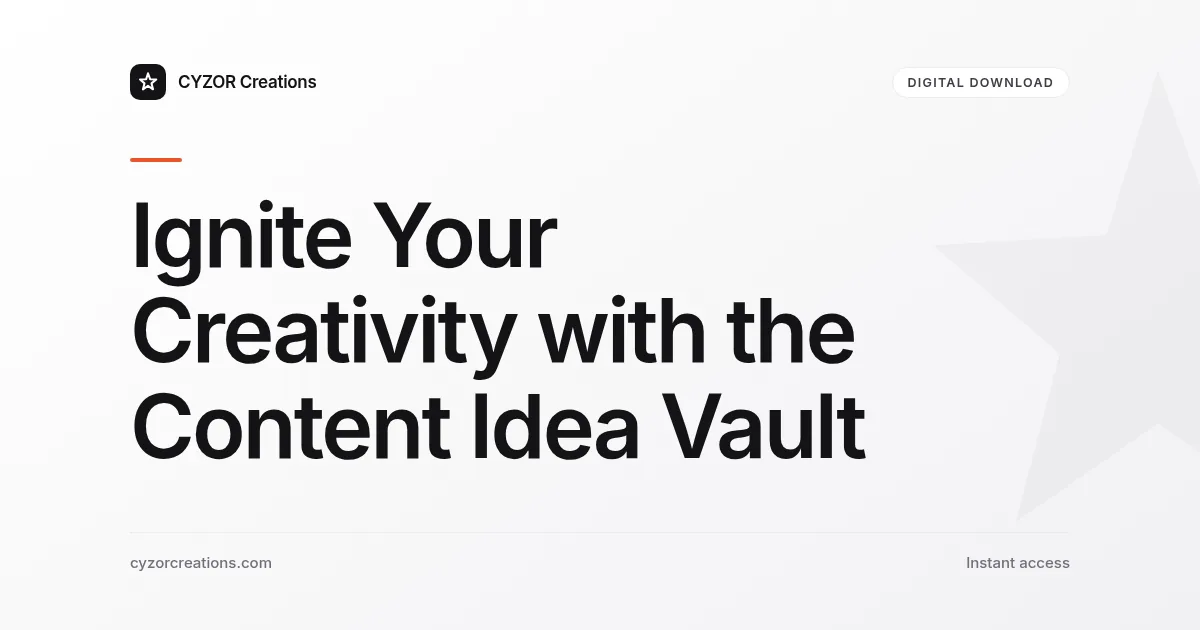 CYZOR Creations

DIGITAL DOWNLOAD

Ignite Your Creativity with the Content Idea Vault

cyzorcreations.com

Instant access